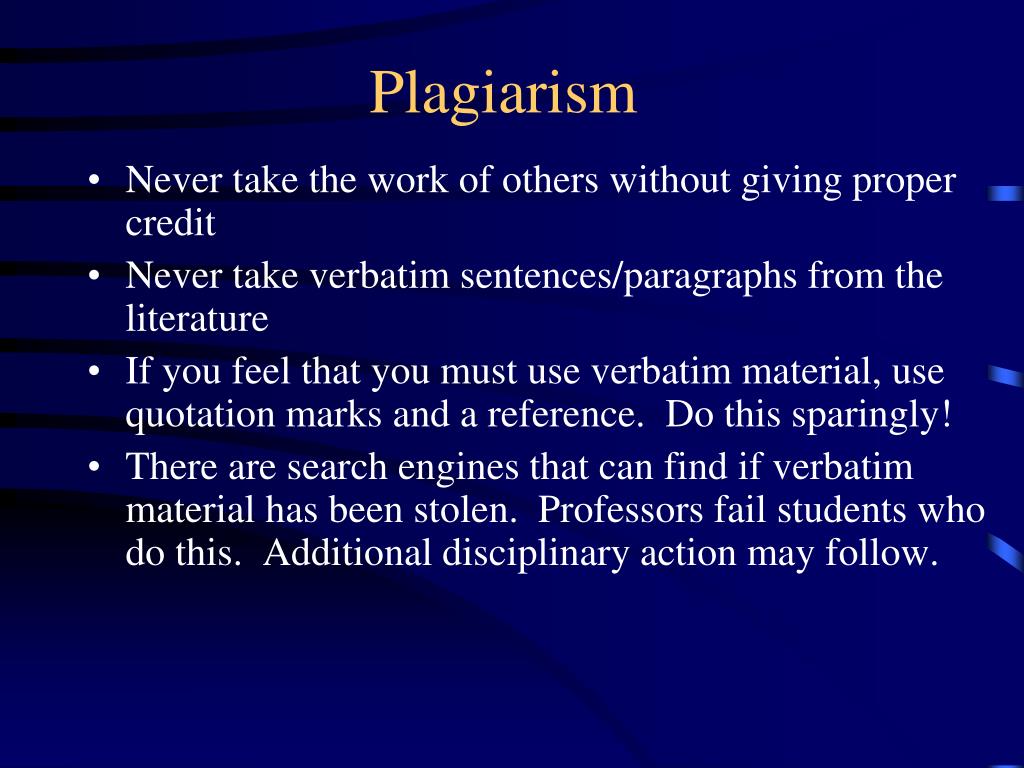 Plagiarism

• Never take the work of others without giving proper credit
• Never take verbatim sentences/paragraphs from the literature
• If you feel that you must use verbatim material, use quotation marks and a reference.  Do this sparingly!
• There are search engines that can find if verbatim material has been stolen.  Professors fail students who do this.  Additional disciplinary action may follow.